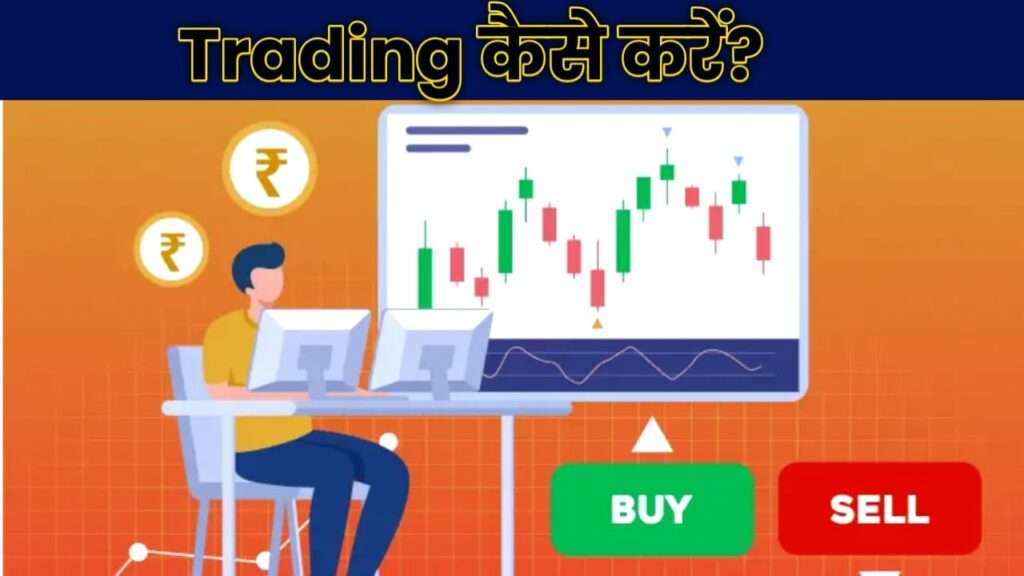 Trading कैसे करें?

₹

₹

BUY

SELL